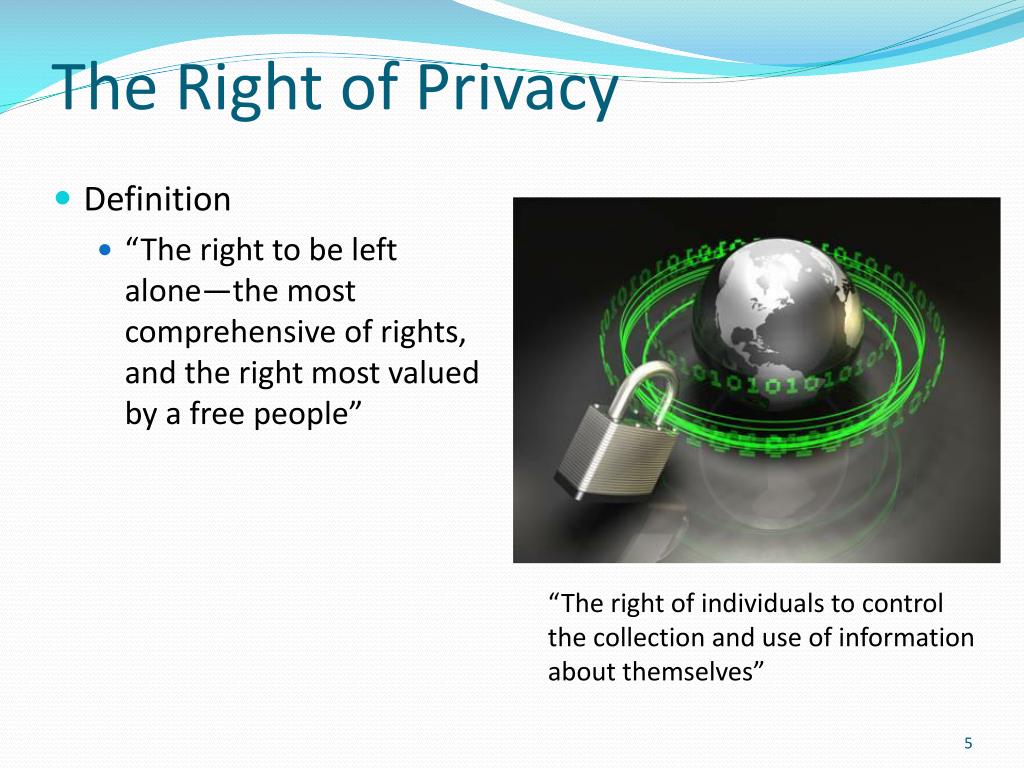 The Right of Privacy

Definition

“The right to be left alone—the most comprehensive of rights, and the right most valued by a free people”

“The right of individuals to control the collection and use of information about themselves”

5